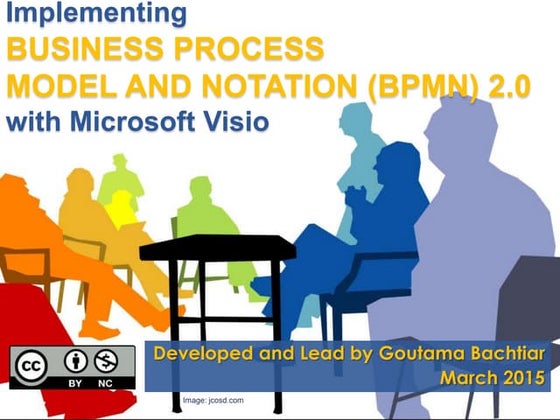 Implementing
BUSINESS PROCESS
MODEL AND NOTATION (BPMN) 2.0
with Microsoft Visio

cc BY NC

Developed and Lead by Goutama Bachtiar
March 2015

Image: jcosd.com